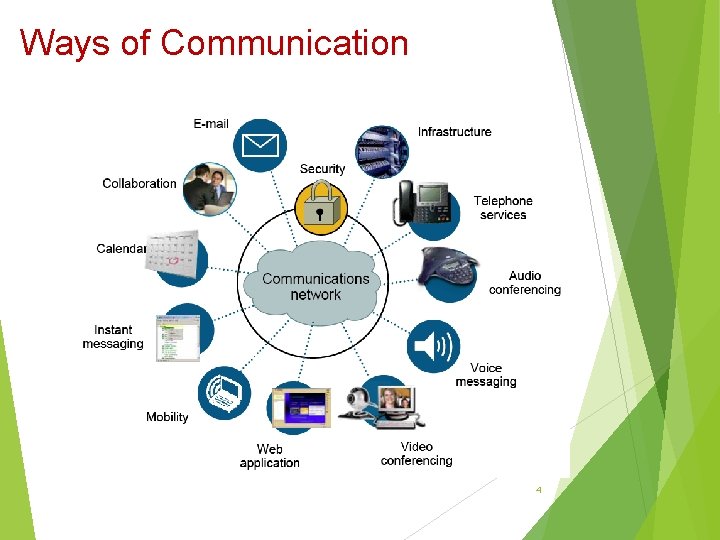 Ways of Communication

E-mail

Infrastructure

Security

Collaboration

Telephone services

Calendar

Communications network

Audio conferencing

Instant messaging

Voice messaging

Mobility

Web application

Video conferencing

4